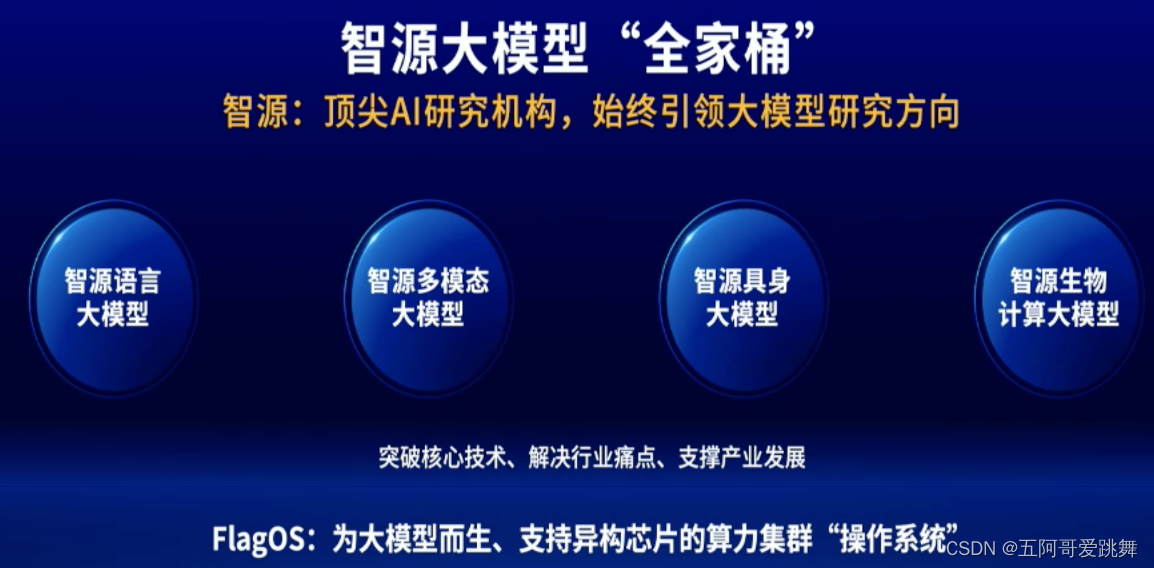 智源大模型“全家桶”

智源：顶尖AI研究机构，始终引领大模型研究方向

智源语言大模型

智源多模态大模型

智源具身大模型

智源生物计算大模型

突破核心技术、解决行业痛点、支撑产业发展

FlagOS：为大模型而生、支持异构芯片的算力集群“操作系统”

CSDN @五阿哥爱跳舞